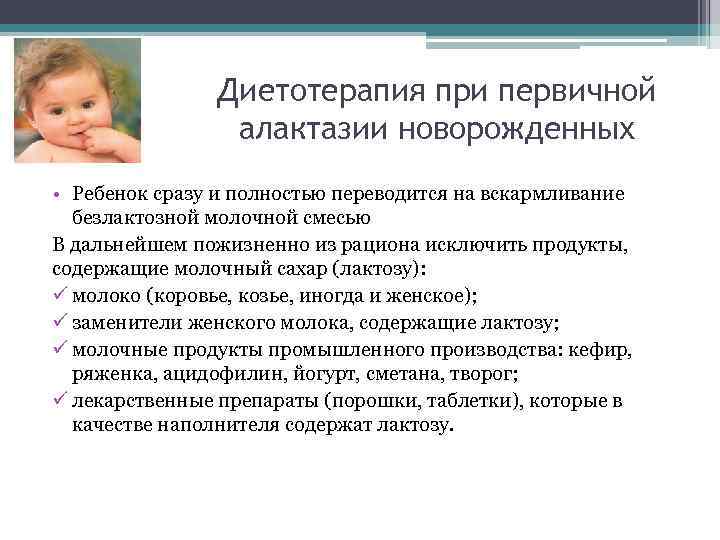 Диетотерапия при первичной алактазии новорожденных

• Ребенок сразу и полностью переводится на вскармливание безлактозной молочной смесью

В дальнейшем пожизненно из рациона исключить продукты, содержащие молочный сахар (лактозу):

✓ молоко (коровье, козье, иногда и женское);

✓ заменители женского молока, содержащие лактозу;

✓ молочные продукты промышленного производства: кефир, ряженка, ацидофилин, йогурт, сметана, творог;

✓ лекарственные препараты (порошки, таблетки), которые в качестве наполнителя содержат лактозу.